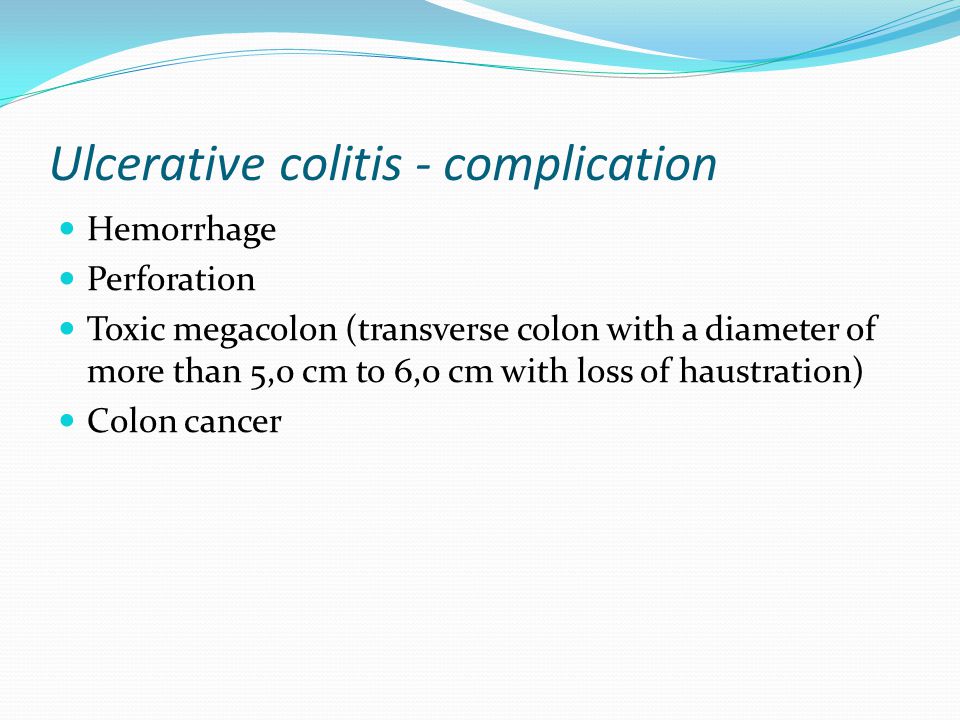 Ulcerative colitis - complication

- Hemorrhage
- Perforation
- Toxic megacolon (transverse colon with a diameter of more than 5,0 cm to 6,0 cm with loss of haustration)
- Colon cancer